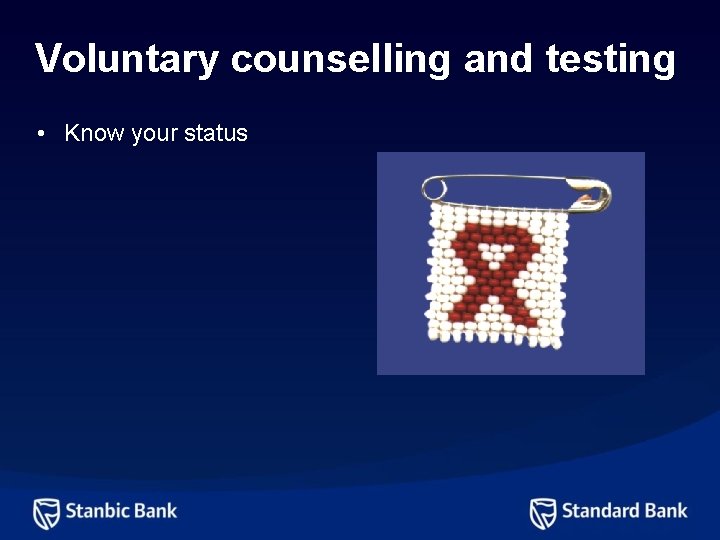 Voluntary counselling and testing

• Know your status

Stanbic Bank

Standard Bank